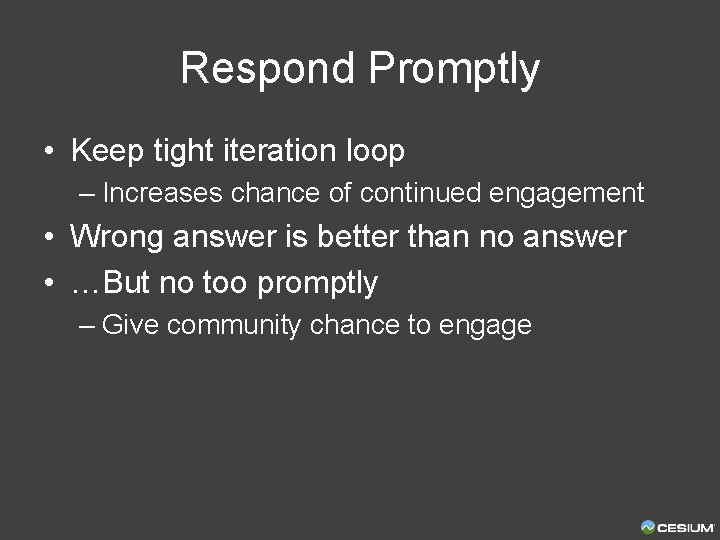 Respond Promptly

• Keep tight iteration loop
  – Increases chance of continued engagement
• Wrong answer is better than no answer
• …But no too promptly
  – Give community chance to engage

CESIUM